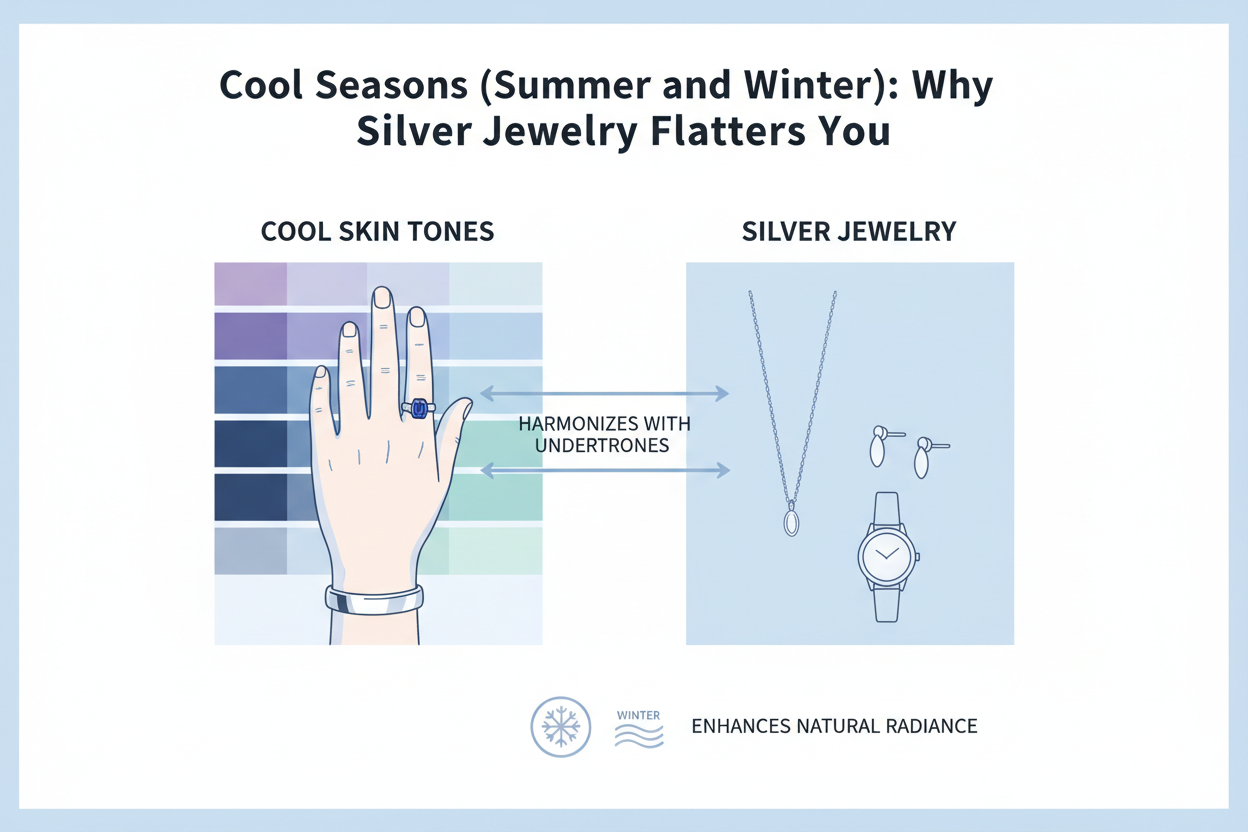 Cool Seasons (Summer and Winter): Why Silver Jewelry Flatters You

COOL SKIN TONES

SILVER JEWELRY

HARMONIZES WITH UNDERTRONES

WINTER

ENHANCES NATURAL RADIANCE